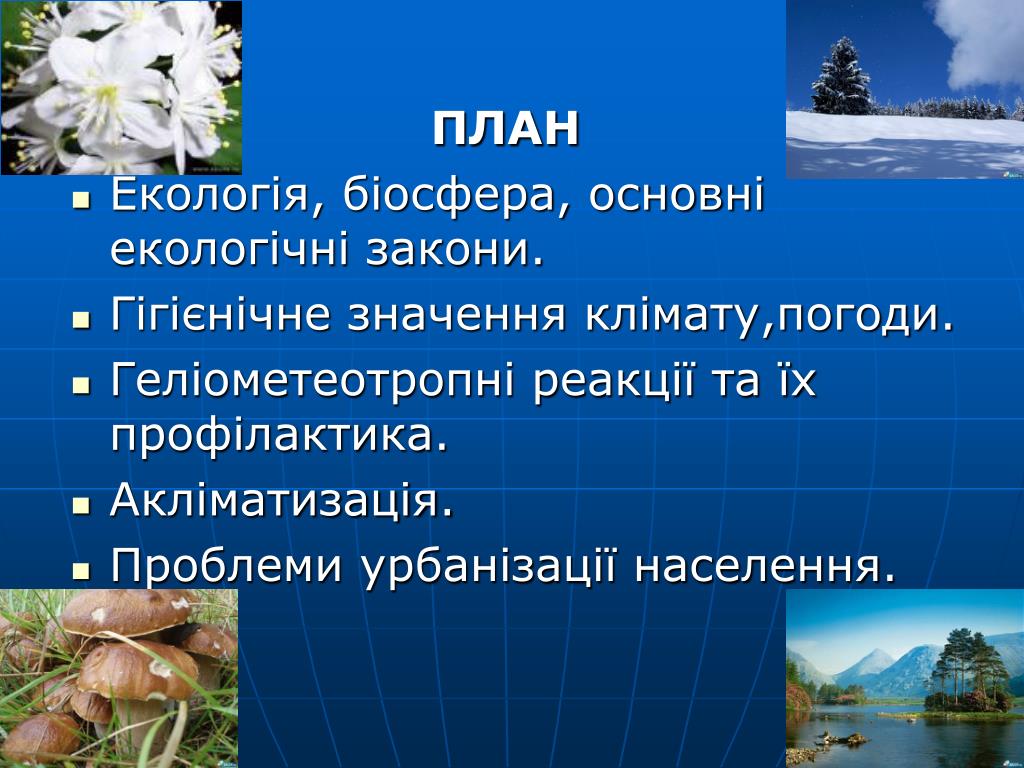 ПЛАН

- Екологія, біосфера, основні екологічні закони.
- Гігієнічне значення клімату,погоди.
- Геліометеотропні реакції та їх профілактика.
- Акліматизація.
- Проблеми урбанізації населення.